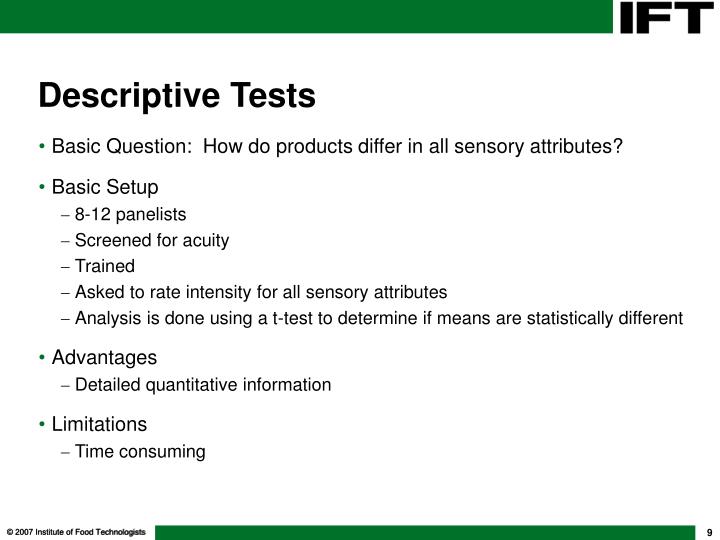 IFT

Descriptive Tests

• Basic Question: How do products differ in all sensory attributes?

• Basic Setup
– 8-12 panelists
– Screened for acuity
– Trained
– Asked to rate intensity for all sensory attributes
– Analysis is done using a t-test to determine if means are statistically different

• Advantages
– Detailed quantitative information

• Limitations
– Time consuming

© 2007 Institute of Food Technologists

9